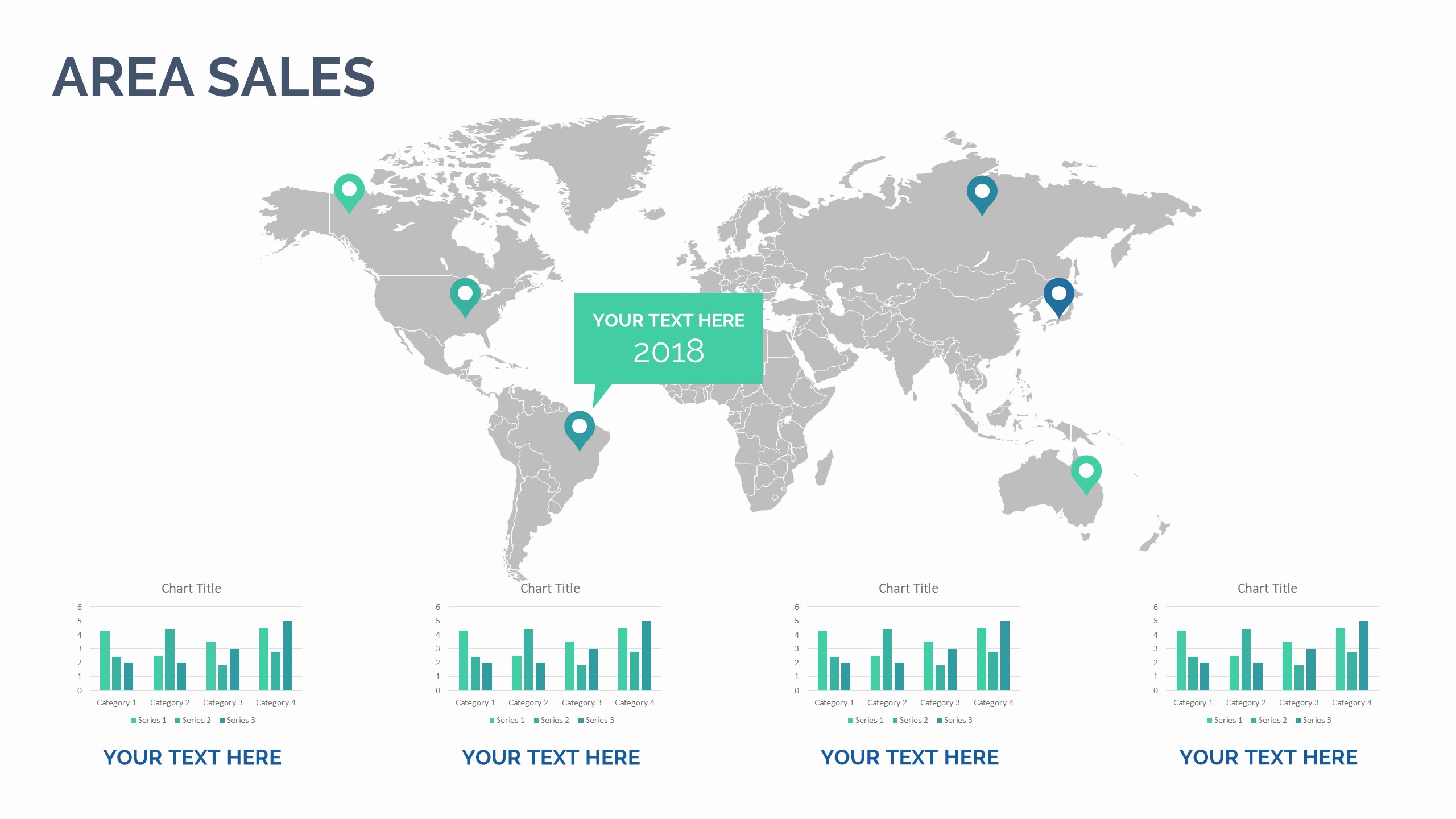 AREA SALES

YOUR TEXT HERE
2018

Chart Title
6
5
4
3
2
1
0
Category 1 Category 2 Category 3 Category 4
Series 1 Series 2 Series 3

YOUR TEXT HERE

Chart Title
6
5
4
3
2
1
0
Category 1 Category 2 Category 3 Category 4
Series 1 Series 2 Series 3

YOUR TEXT HERE

Chart Title
6
5
4
3
2
1
0
Category 1 Category 2 Category 3 Category 4
Series 1 Series 2 Series 3

YOUR TEXT HERE

Chart Title
6
5
4
3
2
1
0
Category 1 Category 2 Category 3 Category 4
Series 1 Series 2 Series 3

YOUR TEXT HERE